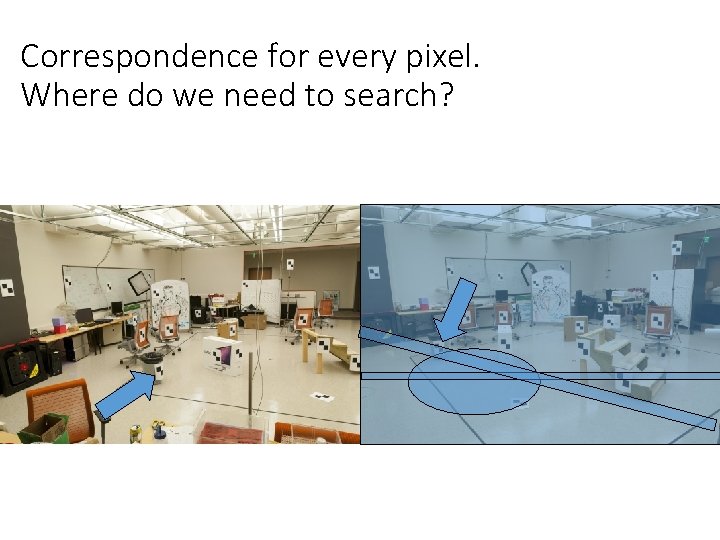 Correspondence for every pixel.
Where do we need to search?